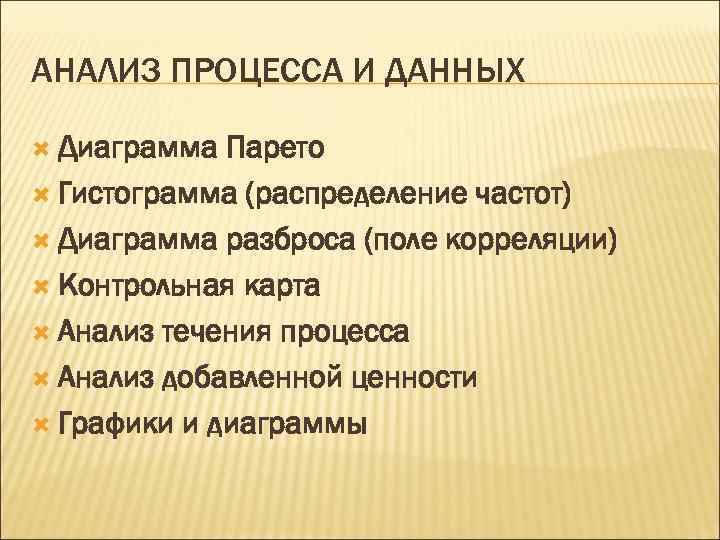 АНАЛИЗ ПРОЦЕССА И ДАННЫХ

Диаграмма Парето
Гистограмма (распределение частот)
Диаграмма разброса (поле корреляции)
Контрольная карта
Анализ течения процесса
Анализ добавленной ценности
Графики и диаграммы